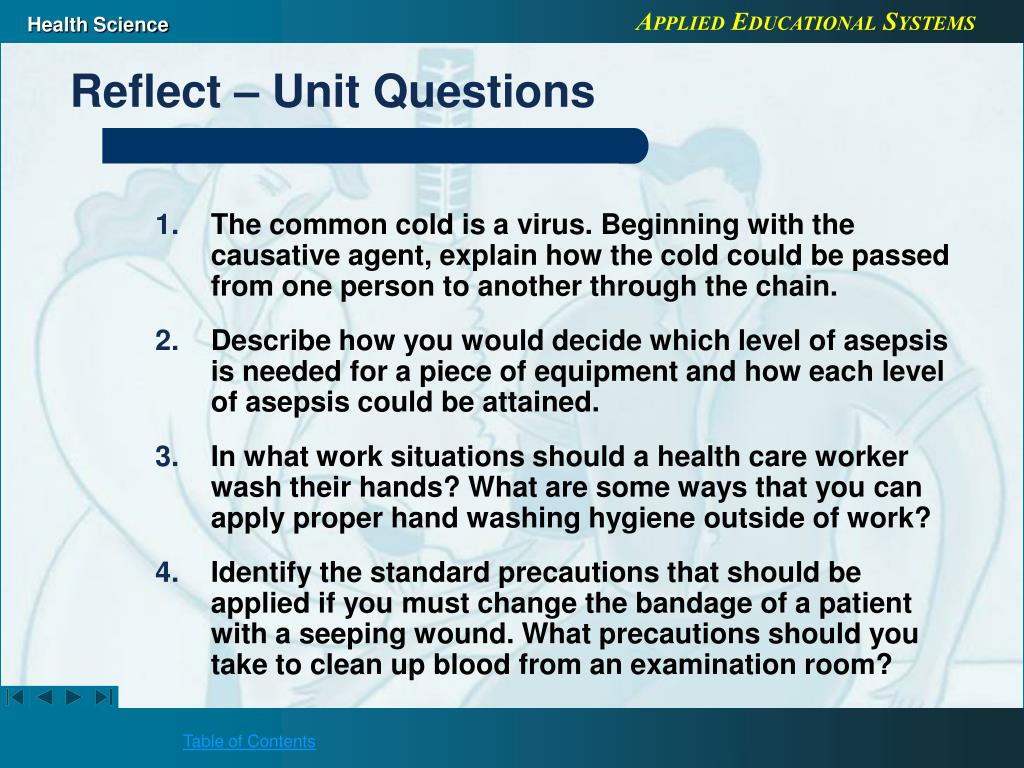 Health Science

APPLIED EDUCATIONAL SYSTEMS

Reflect – Unit Questions

1. The common cold is a virus. Beginning with the causative agent, explain how the cold could be passed from one person to another through the chain.

2. Describe how you would decide which level of asepsis is needed for a piece of equipment and how each level of asepsis could be attained.

3. In what work situations should a health care worker wash their hands? What are some ways that you can apply proper hand washing hygiene outside of work?

4. Identify the standard precautions that should be applied if you must change the bandage of a patient with a seeping wound. What precautions should you take to clean up blood from an examination room?

Table of Contents